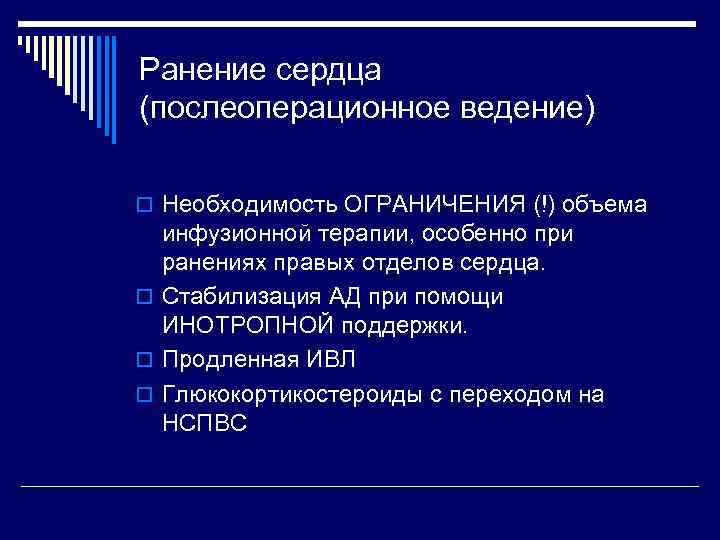 Ранение сердца (послеоперационное ведение)

Необходимость ОГРАНИЧЕНИЯ (!) объема инфузионной терапии, особенно при ранениях правых отделов сердца.

Стабилизация АД при помощи ИНОТРОПНОЙ поддержки.

Продленная ИВЛ

Глюкокортикостероиды с переходом на НСПВС